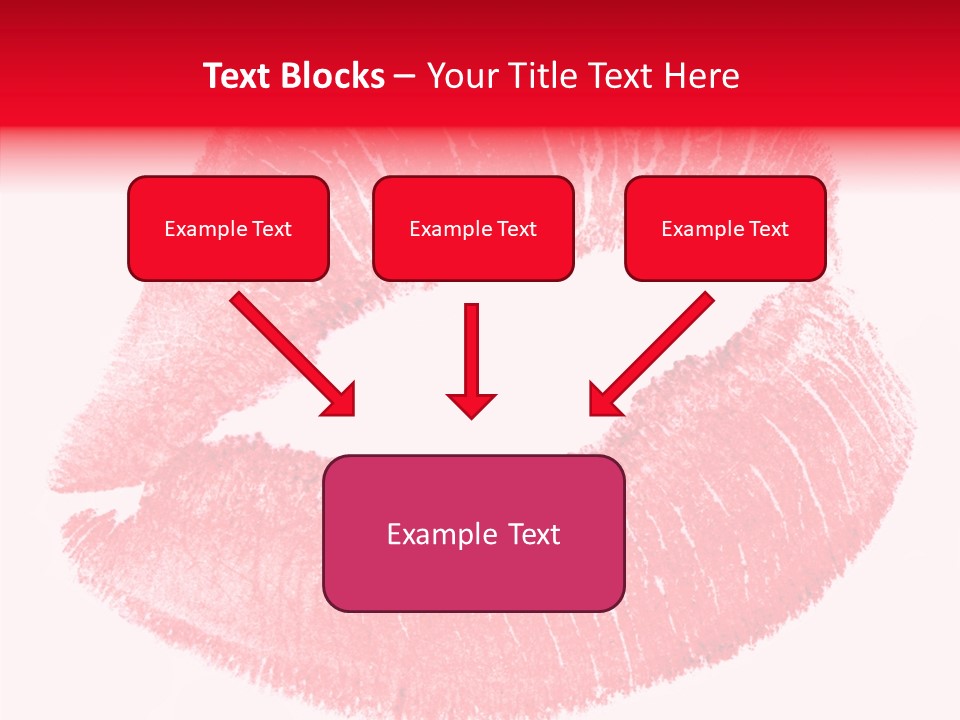 Text Blocks – Your Title Text Here

Example Text

Example Text

Example Text

Example Text